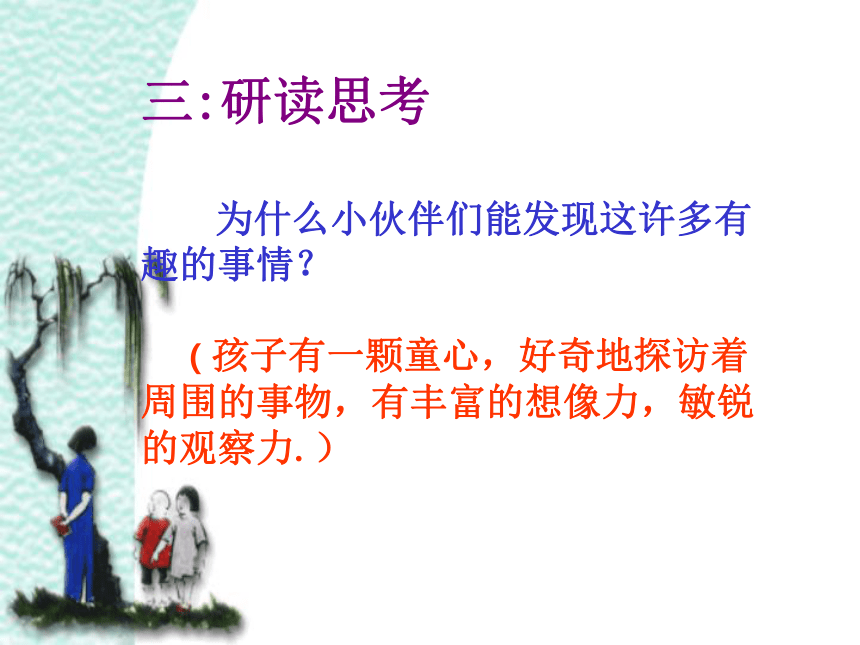 三:研读思考

为什么小伙伴们能发现这许多有趣的事情?

(孩子有一颗童心，好奇地探访着周围的事物，有丰富的想像力，敏锐的观察力.)